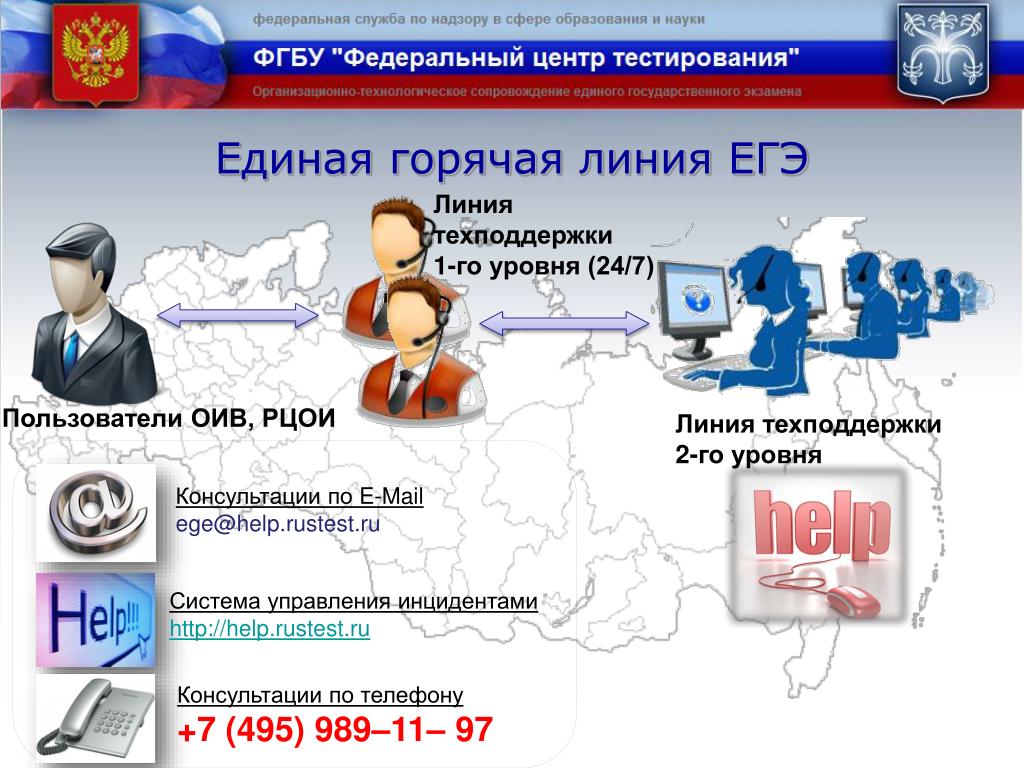 федеральная служба по надзору в сфере образования и науки

ФГБУ "Федеральный центр тестирования"

Организационно-технологическое сопровождение единого государственного экзамена

Единая горячая линия ЕГЭ

Линия техподдержки 1-го уровня (24/7)

Пользователи ОИВ, РЦОИ

Линия техподдержки 2-го уровня

Консультации по E-Mail
ege@help.rustest.ru

Help!!!

Система управления инцидентами
http://help.rustest.ru

help

Консультации по телефону
+7 (495) 989–11– 97